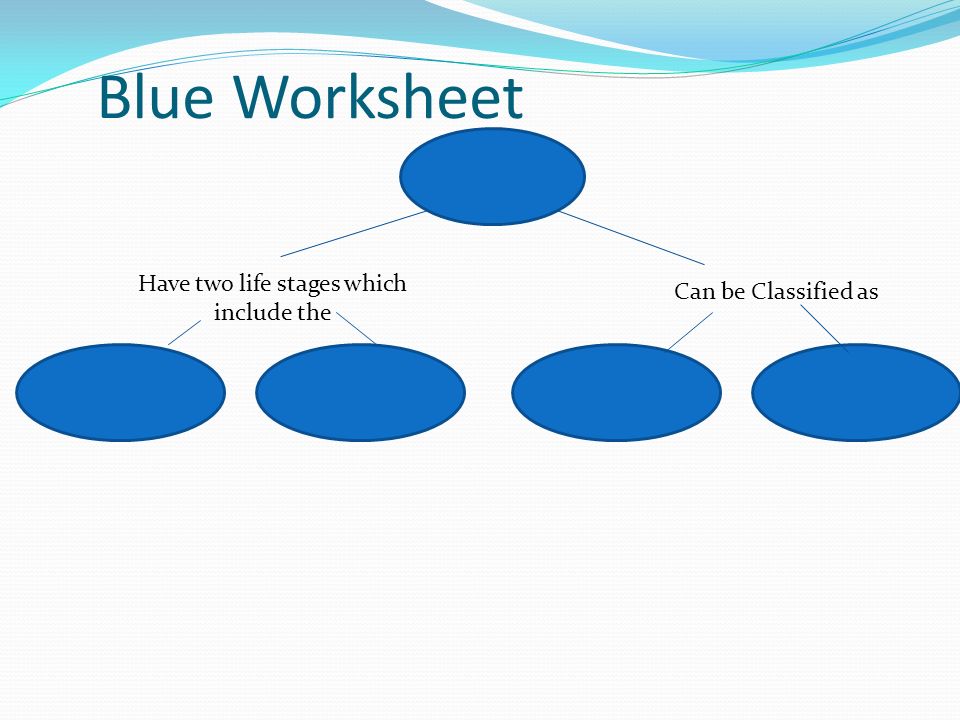 Blue Worksheet

Have two life stages which include the

Can be Classified as